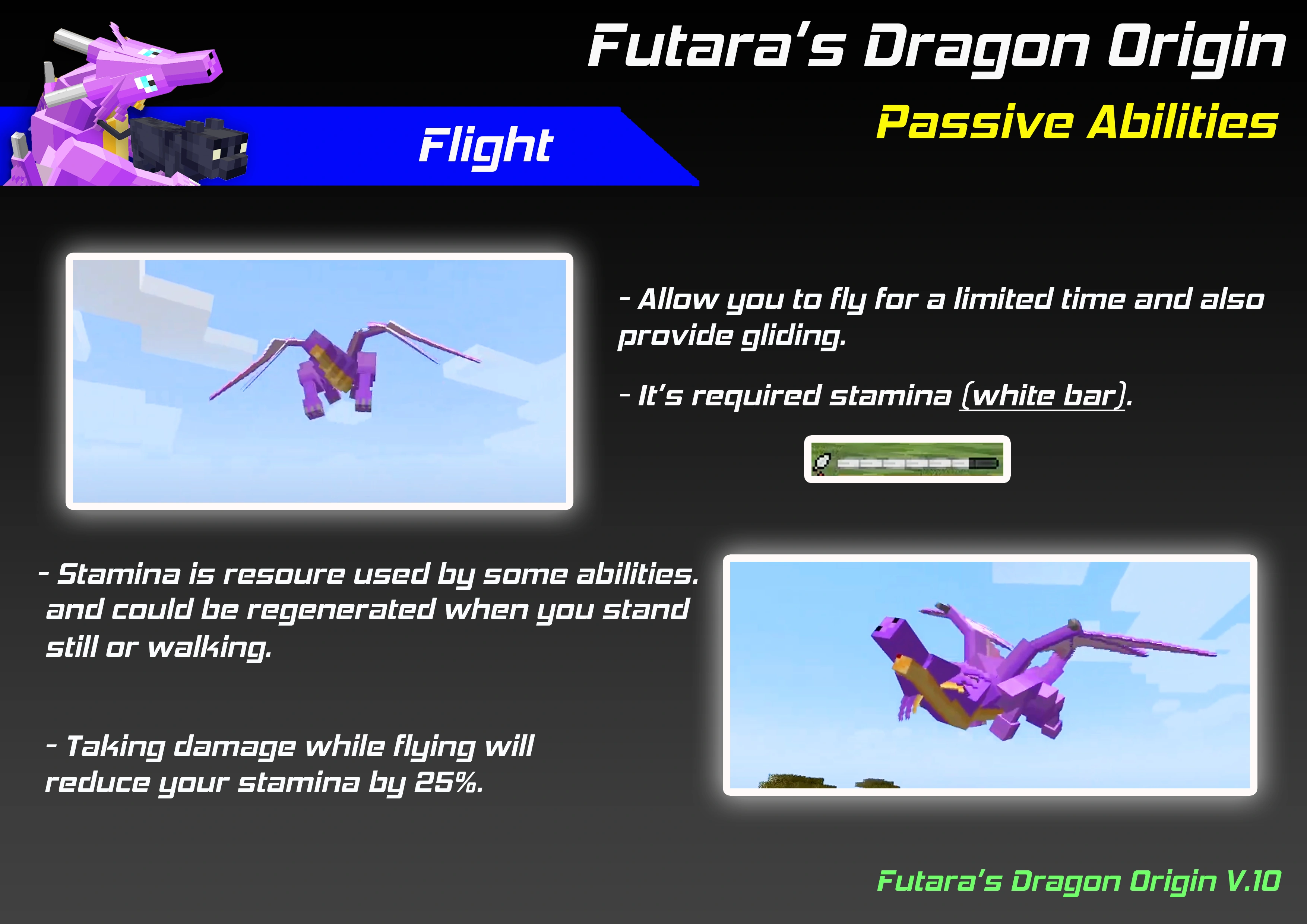 Futara's Dragon Origin

Passive Abilities

Flight

- Allow you to fly for a limited time and also provide gliding.

- It's required stamina (white bar).

- Stamina is resoure used by some abilities. and could be regenerated when you stand still or walking.

- Taking damage while flying will reduce your stamina by 25%.

Futara's Dragon Origin V.10